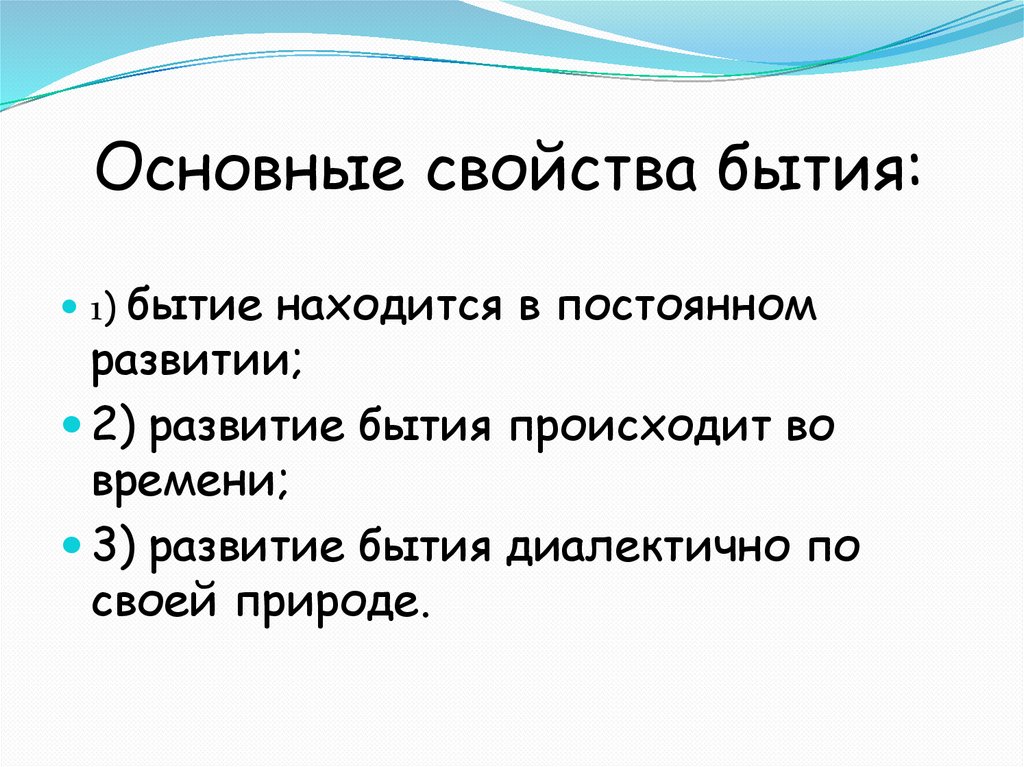 Основные свойства бытия:

1) бытие находится в постоянном развитии;

2) развитие бытия происходит во времени;

3) развитие бытия диалектично по своей природе.